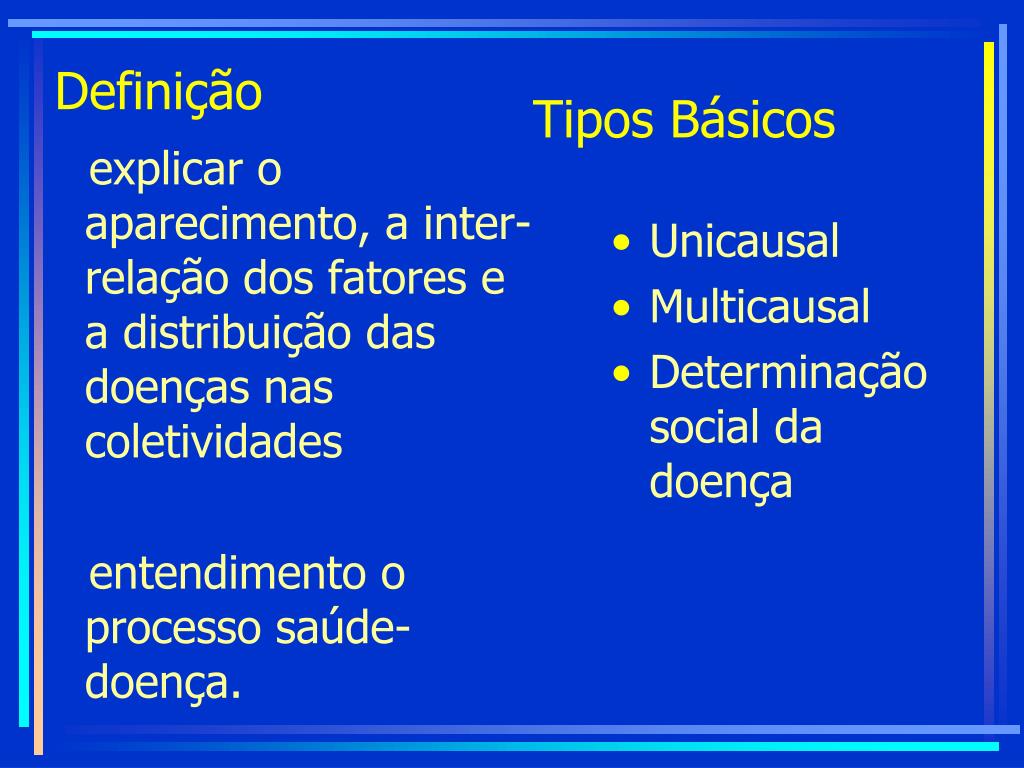 Definição

explicar o aparecimento, a inter-relação dos fatores e a distribuição das doenças nas coletividades

entendimento o processo saúde-doença.

Tipos Básicos

• Unicausal
• Multicausal
• Determinação social da doença